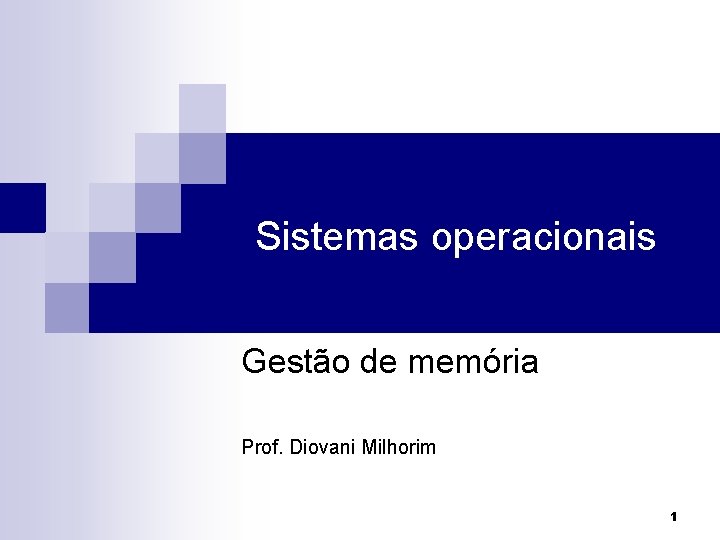 Sistemas operacionais

Gestão de memória

Prof. Diovani Milhorim

1